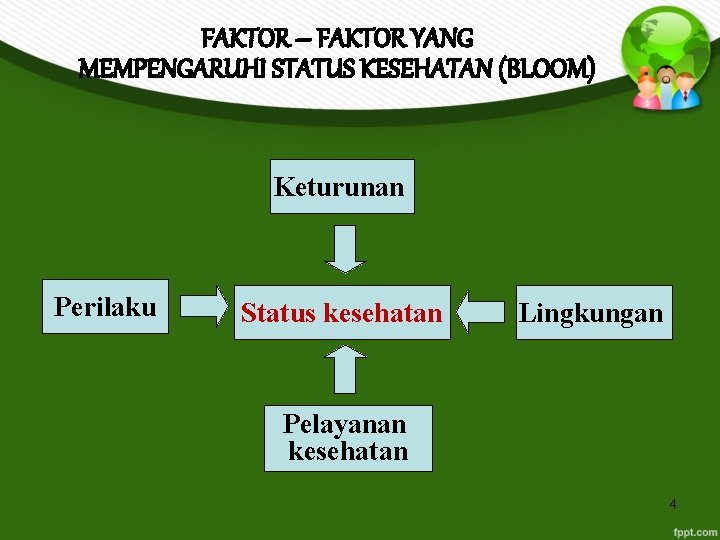 FAKTOR – FAKTOR YANG MEMPENGARUHI STATUS KESEHATAN (BLOOM)

Keturunan

Perilaku

Status kesehatan

Lingkungan

Pelayanan kesehatan

4

fppt.com